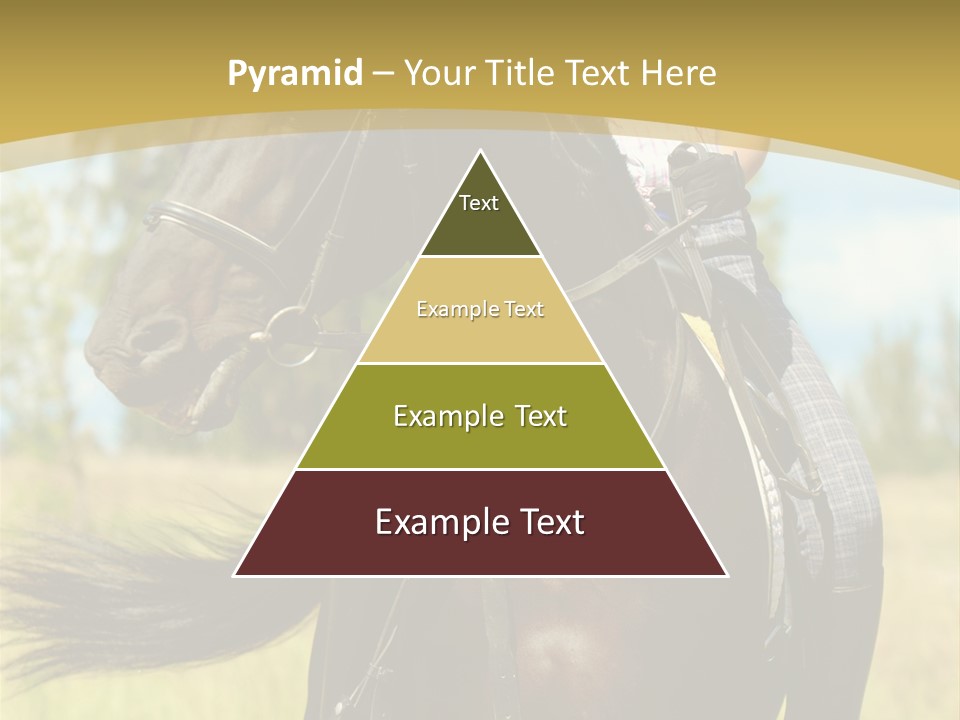 Pyramid – Your Title Text Here

Text

Example Text

Example Text

Example Text